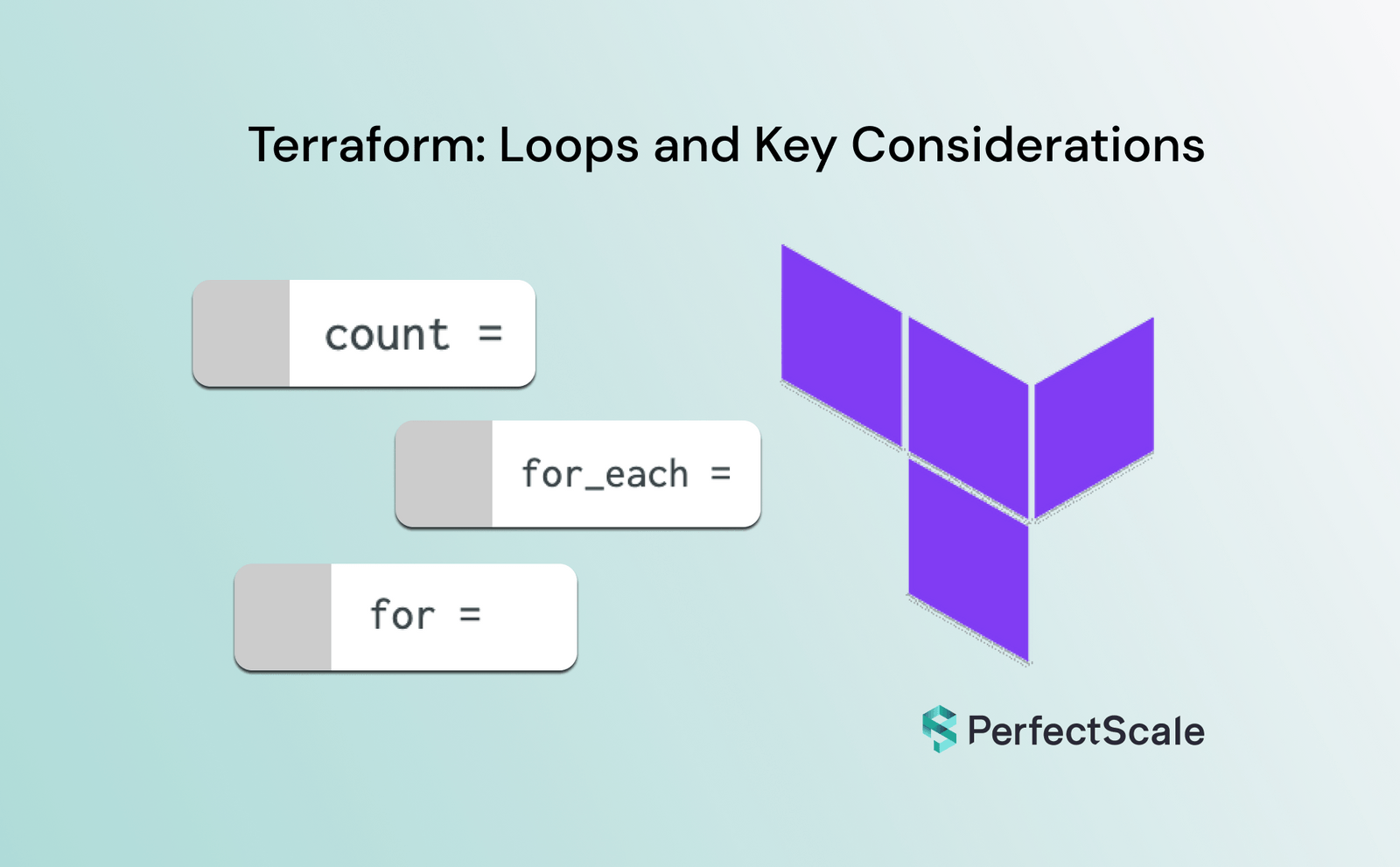 Terraform: Loops and Key Considerations

count =

for_each =

for =

PerfectScale